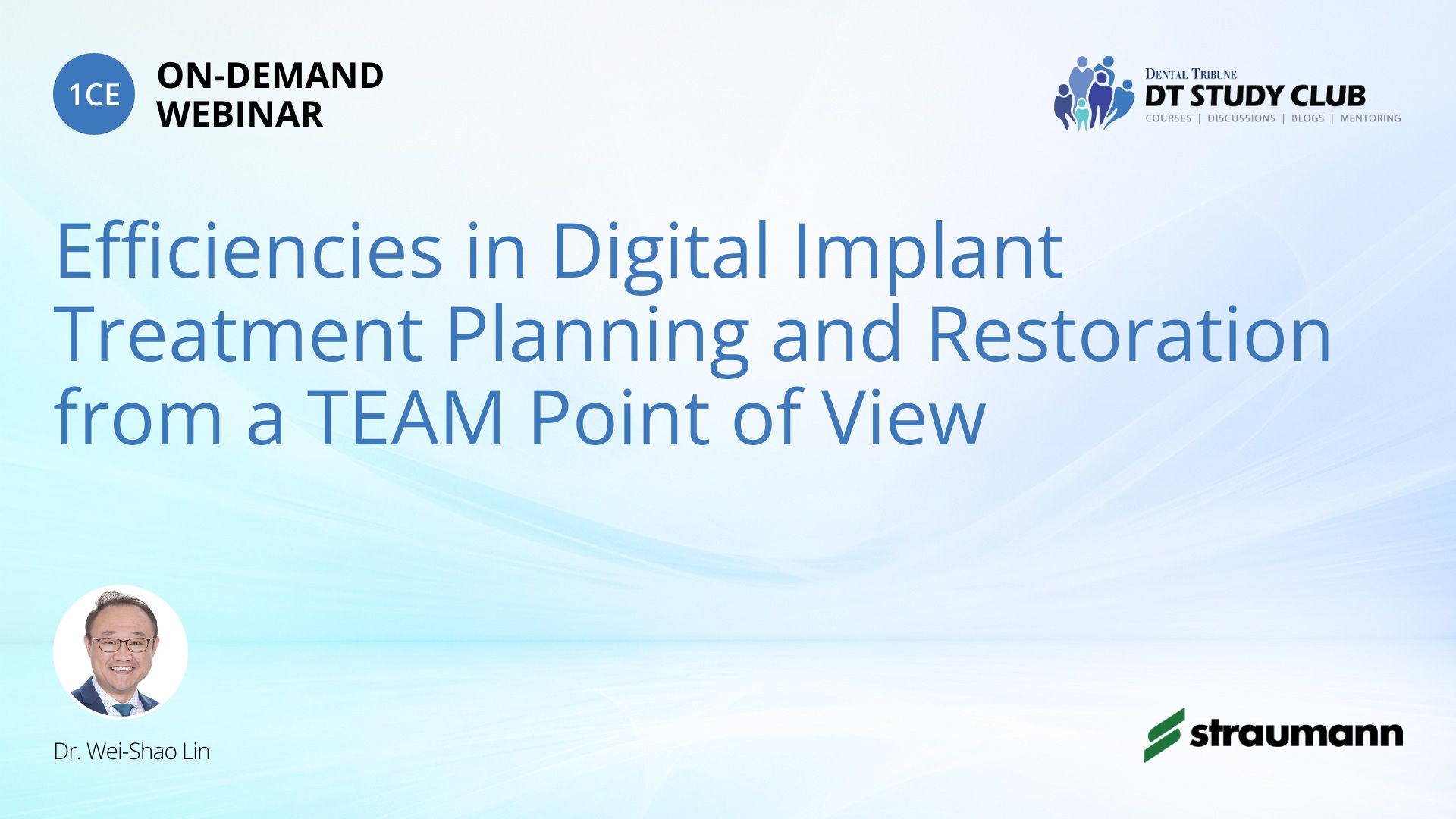 1CE

ON-DEMAND WEBINAR

DENTAL TRIBUNE
DT STUDY CLUB
COURSES | DISCUSSIONS | BLOGS | MENTORING

Efficiencies in Digital Implant Treatment Planning and Restoration from a TEAM Point of View

Dr. Wei-Shao Lin

straumann